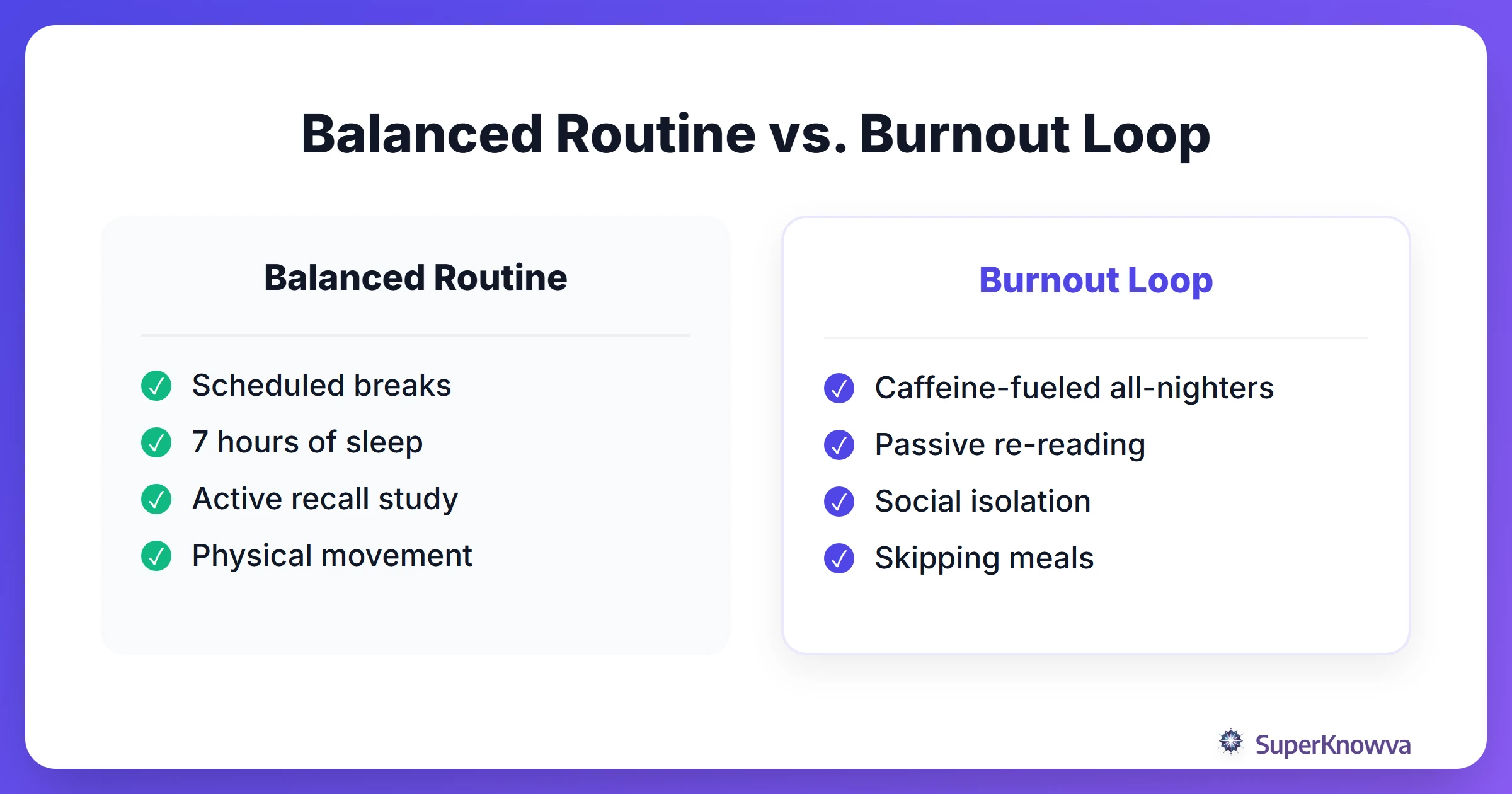 Balanced Routine vs. Burnout Loop

Balanced Routine

Scheduled breaks
7 hours of sleep
Active recall study
Physical movement

Burnout Loop

Caffeine-fueled all-nighters
Passive re-reading
Social isolation
Skipping meals

SuperKnowva